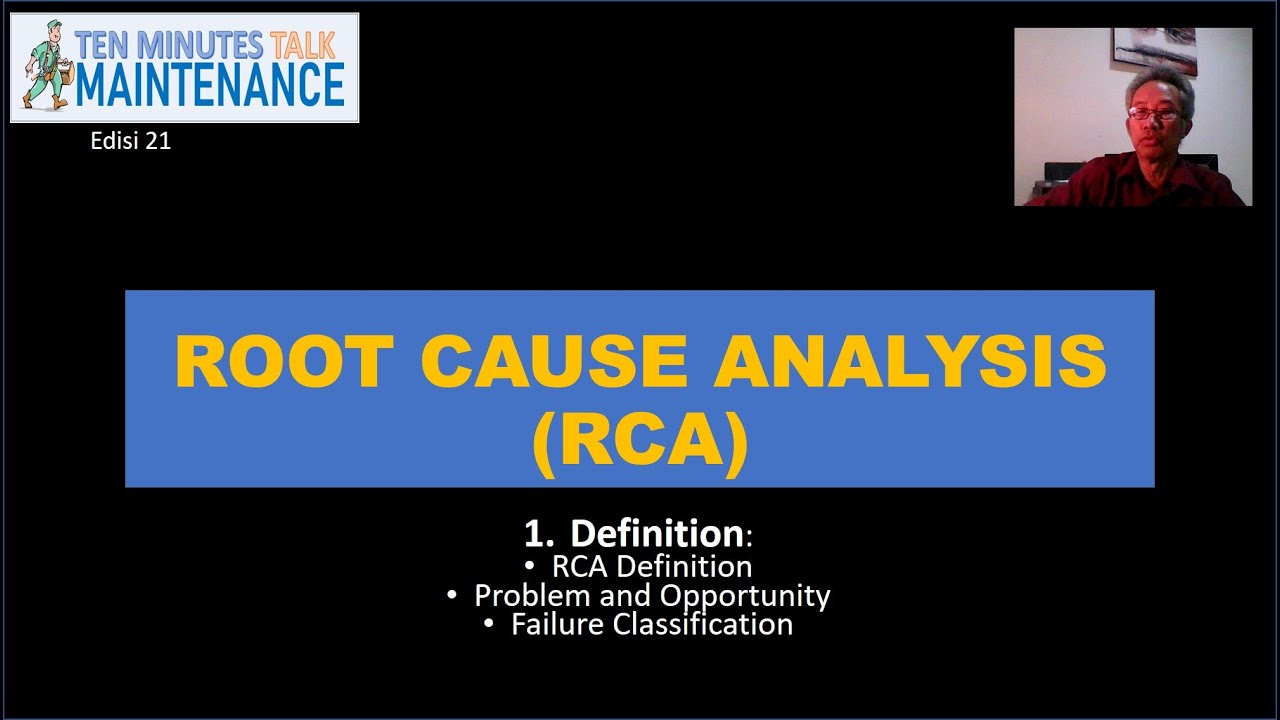 TEN MINUTES TALK
MAINTENANCE

Edisi 21

ROOT CAUSE ANALYSIS (RCA)

1. Definition:
• RCA Definition
• Problem and Opportunity
• Failure Classification